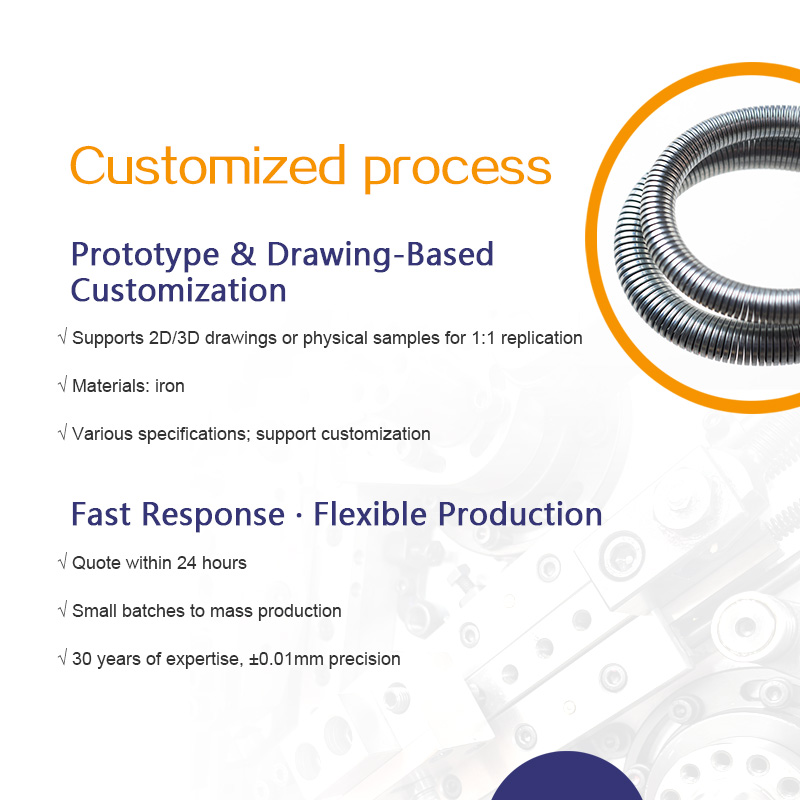 Customized process

Prototype & Drawing-Based Customization

√ Supports 2D/3D drawings or physical samples for 1:1 replication

√ Materials: iron

√ Various specifications; support customization

Fast Response · Flexible Production

√ Quote within 24 hours

√ Small batches to mass production

√ 30 years of expertise, ±0.01mm precision